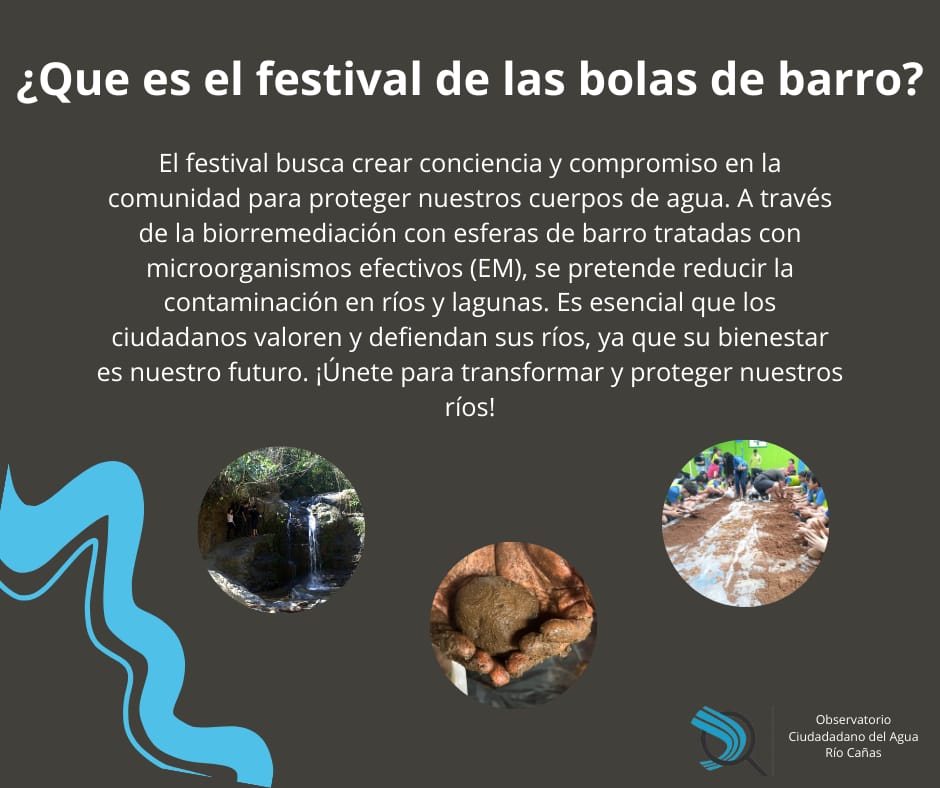 ¿Que es el festival de las bolas de barro?

El festival busca crear conciencia y compromiso en la comunidad para proteger nuestros cuerpos de agua. A través de la biorremediación con esferas de barro tratadas con microorganismos efectivos (EM), se pretende reducir la contaminación en ríos y lagunas. Es esencial que los ciudadanos valoren y defiendan sus ríos, ya que su bienestar es nuestro futuro. ¡Únete para transformar y proteger nuestros ríos!

Observatorio
Ciudadadano del Agua
Río Cañas